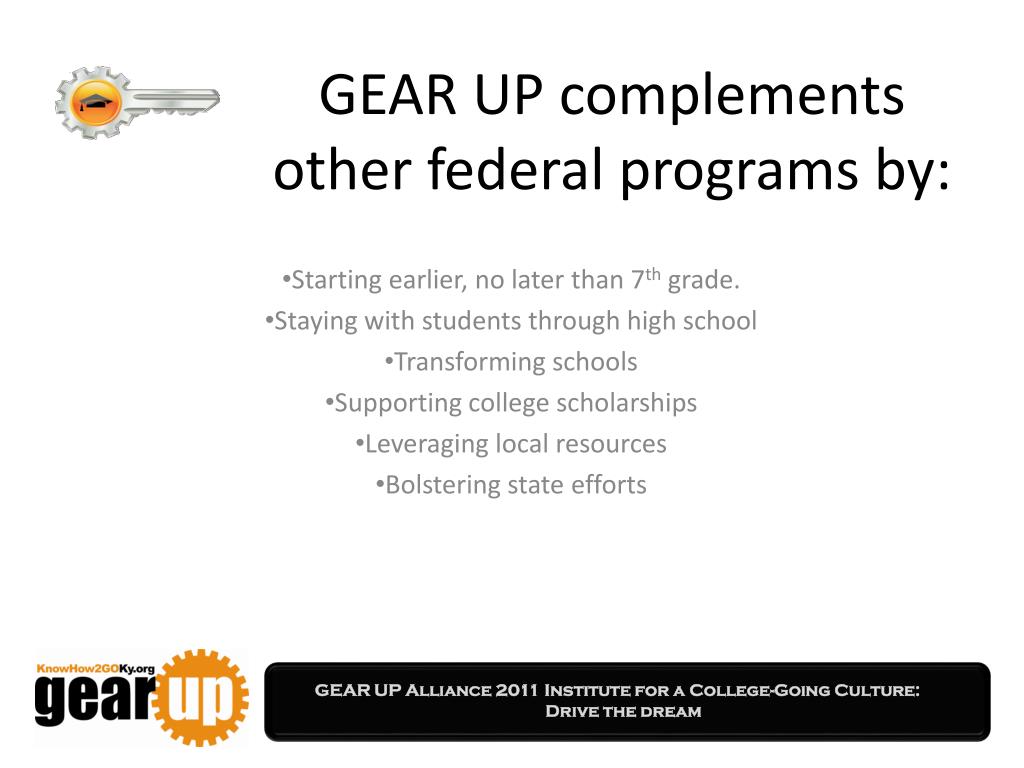 GEAR UP complements other federal programs by:

•Starting earlier, no later than 7$^{th}$ grade.
•Staying with students through high school
•Transforming schools
•Supporting college scholarships
•Leveraging local resources
•Bolstering state efforts

KnowHow2GOKy.org
gear up

GEAR UP Alliance 2011 Institute for a College-Going Culture: Drive the dream